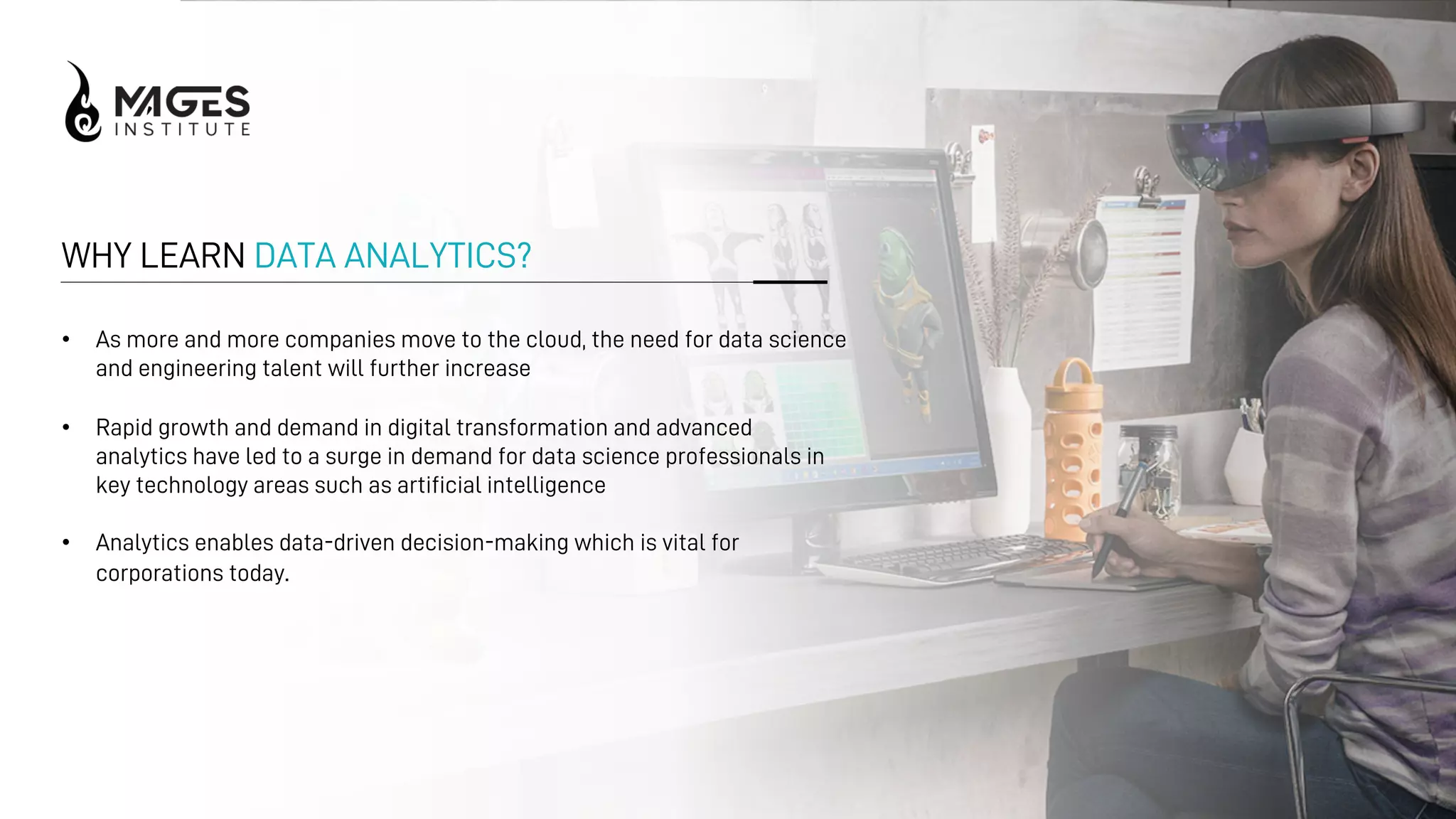 MAGES INSTITUTE

WHY LEARN DATA ANALYTICS?

• As more and more companies move to the cloud, the need for data science and engineering talent will further increase

• Rapid growth and demand in digital transformation and advanced analytics have led to a surge in demand for data science professionals in key technology areas such as artificial intelligence

• Analytics enables data-driven decision-making which is vital for corporations today.